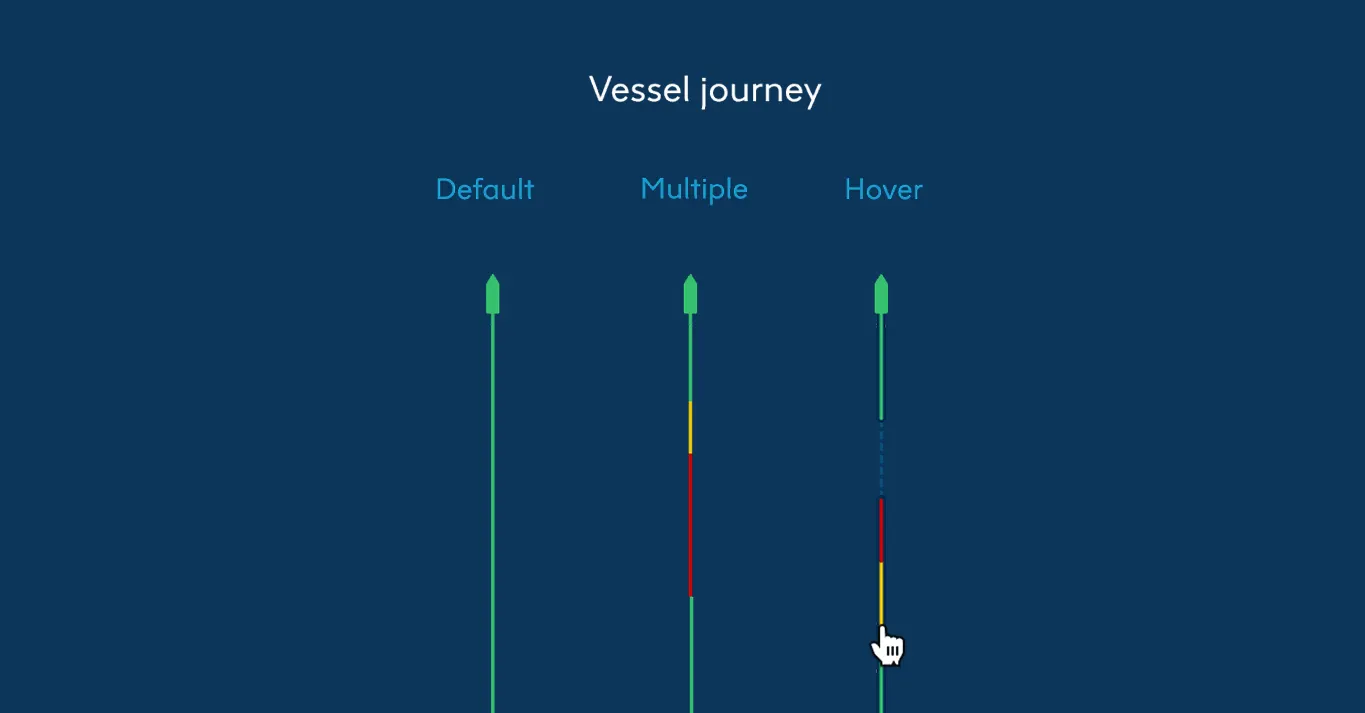 Vessel journey

Default

Multiple

Hover